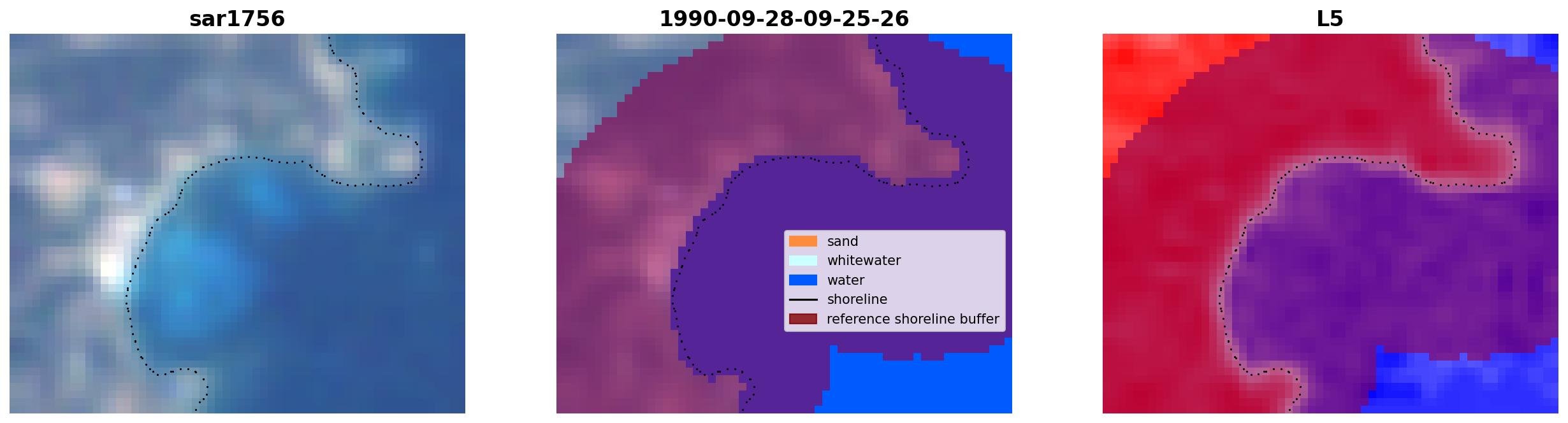 sar1756

1990-09-28-09-25-26

sand
whitewater
water
shoreline
reference shoreline buffer

L5